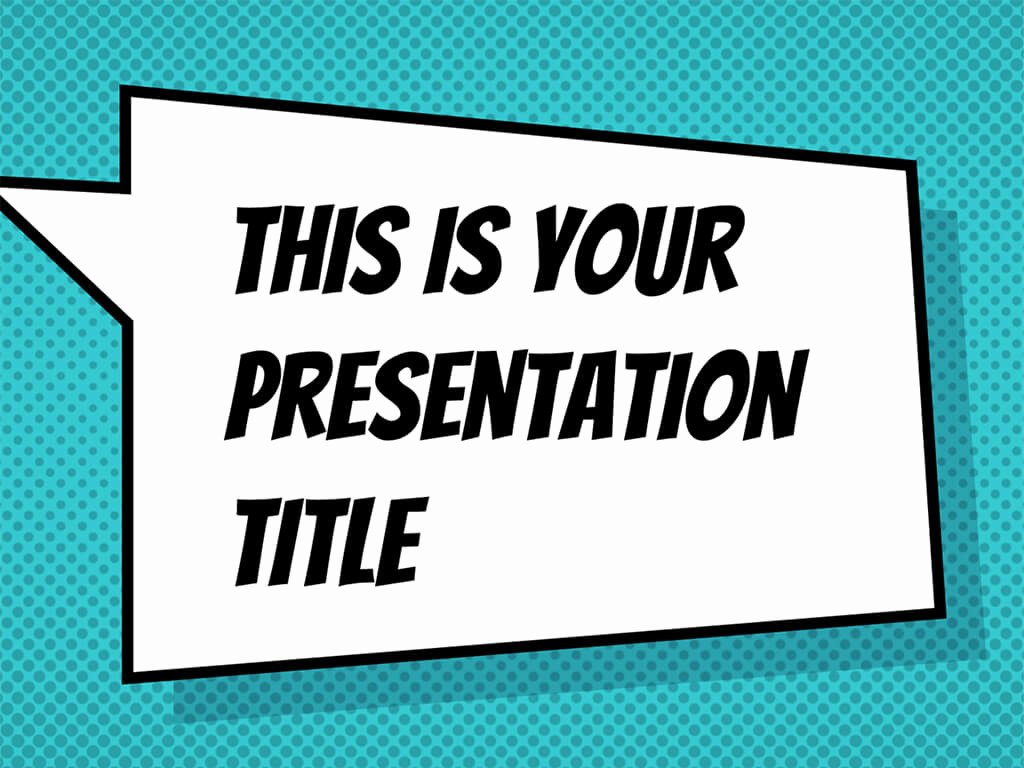 THIS IS YOUR PRESENTATION TITLE